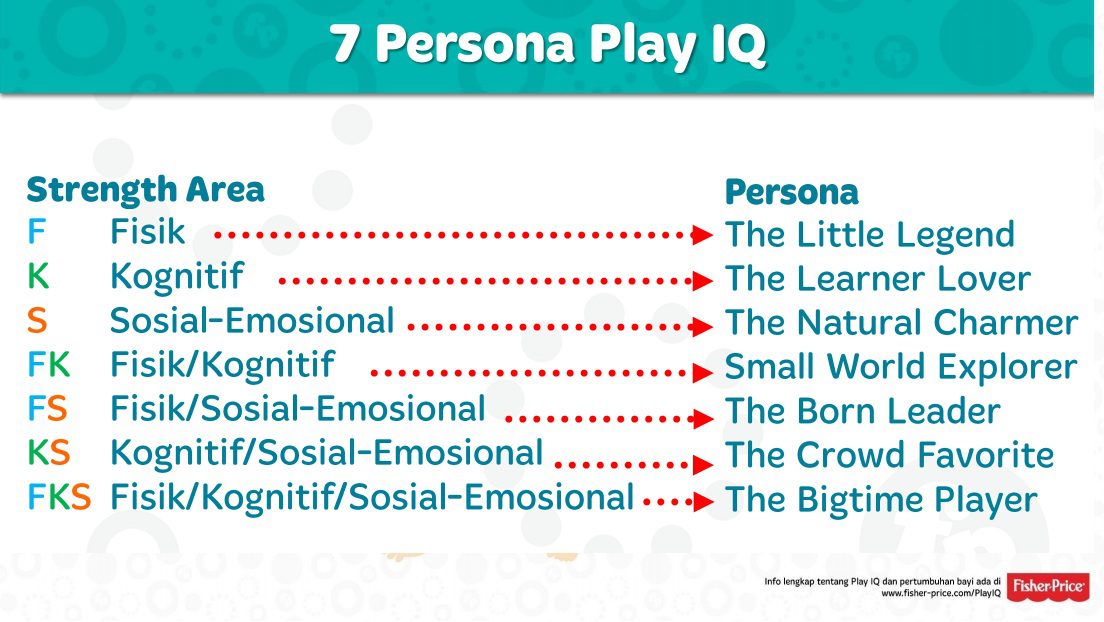 7 Persona Play IQ

Strength Area
F Fisik
K Kognitif
S Sosial-Emosional
FK Fisik/Kognitif
FS Fisik/Sosial-Emosional
KS Kognitif/Sosial-Emosional
FKS Fisik/Kognitif/Sosial-Emosional

Persona
The Little Legend
The Learner Lover
The Natural Charmer
Small World Explorer
The Born Leader
The Crowd Favorite
The Bigtime Player

Info lengkap tentang Play IQ dan pertumbuhan bayi ada di www.fisher-price.com/PlayIQ

Fisher-Price